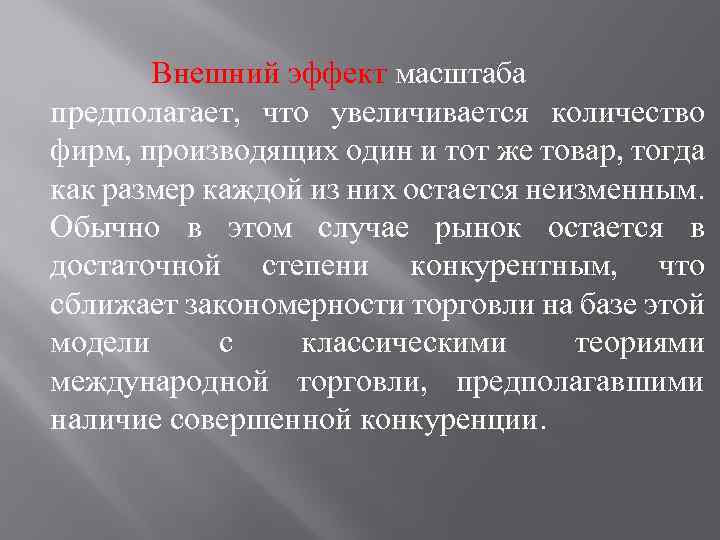 Внешний эффект масштаба предполагает, что увеличивается количество фирм, производящих один и тот же товар, тогда как размер каждой из них остается неизменным. Обычно в этом случае рынок остается в достаточной степени конкурентным, что сближает закономерности торговли на базе этой модели с классическими теориями международной торговли, предполагавшими наличие совершенной конкуренции.